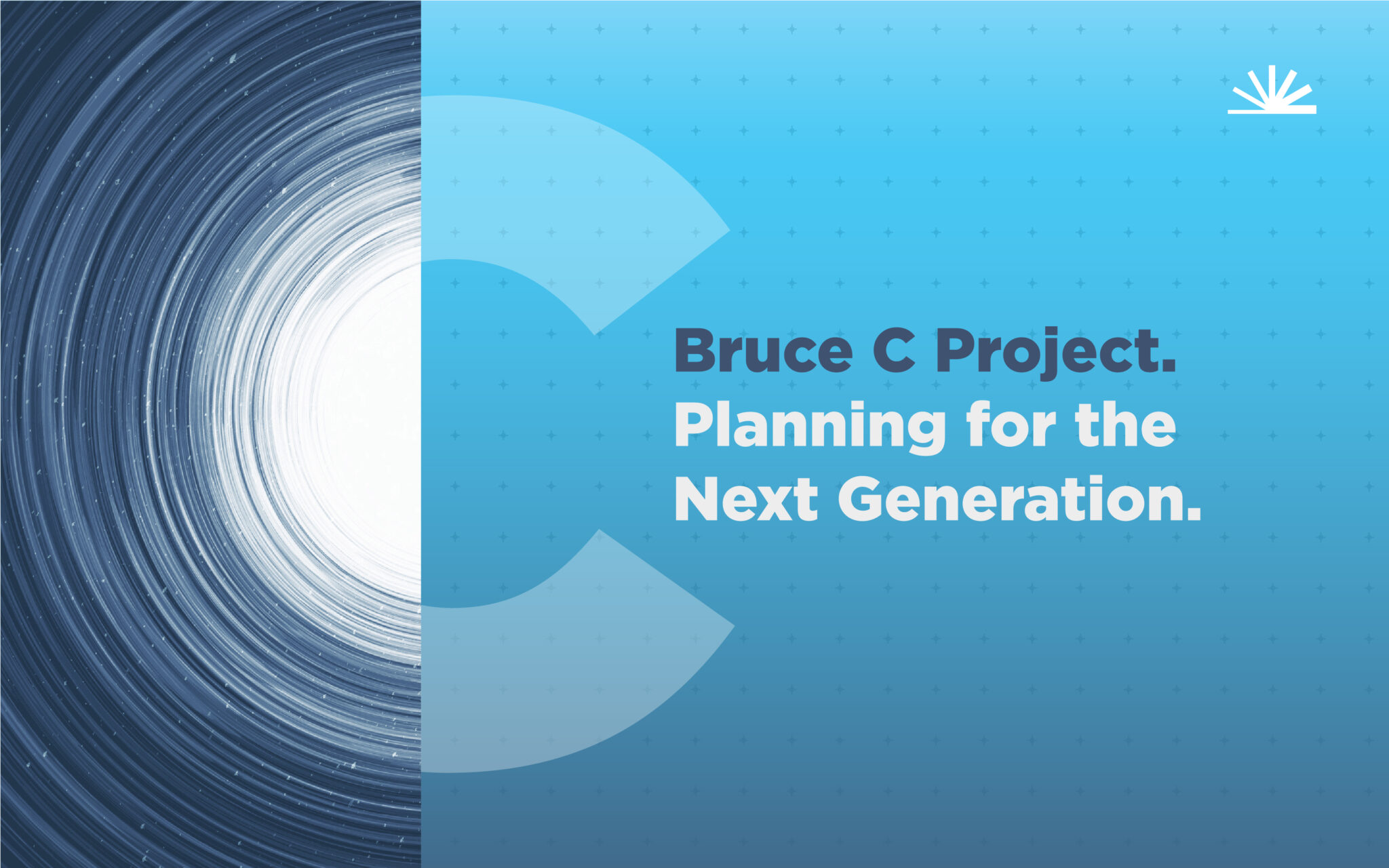 Bruce C Project.
Planning for the Next Generation.